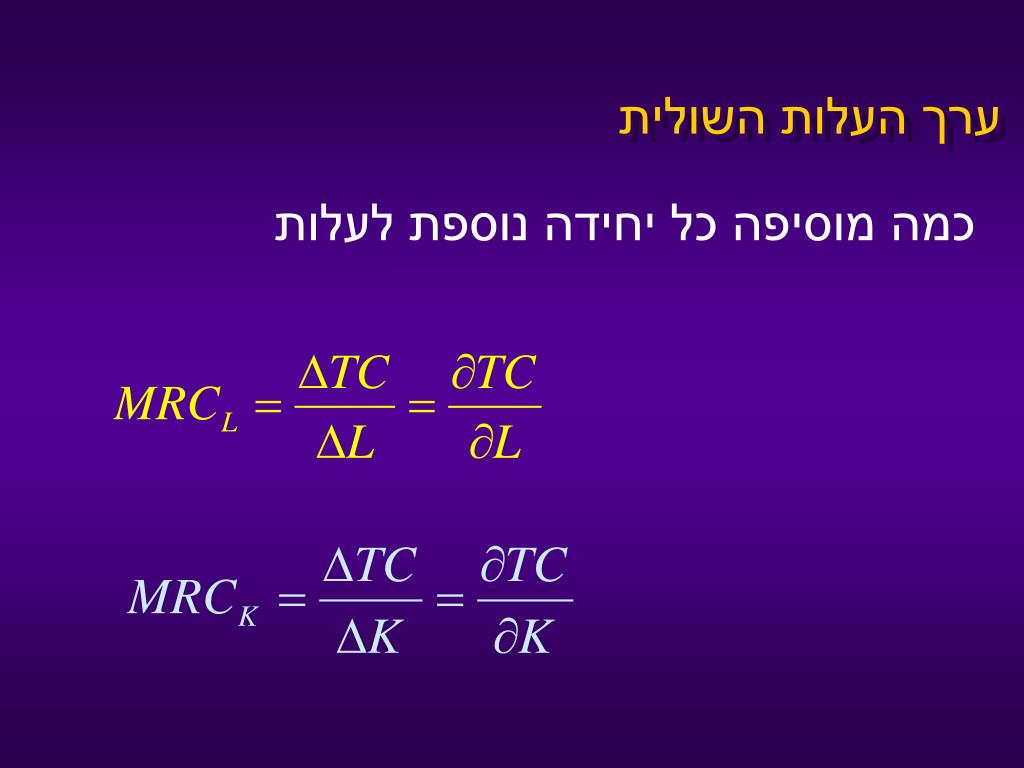 ערך העלות השולית

כמה מוסיפה כל יחידה נוספת לעלות

$MRC_L = \frac{\Delta TC}{\Delta L} = \frac{\partial TC}{\partial L}$

$MRC_K = \frac{\Delta TC}{\Delta K} = \frac{\partial TC}{\partial K}$